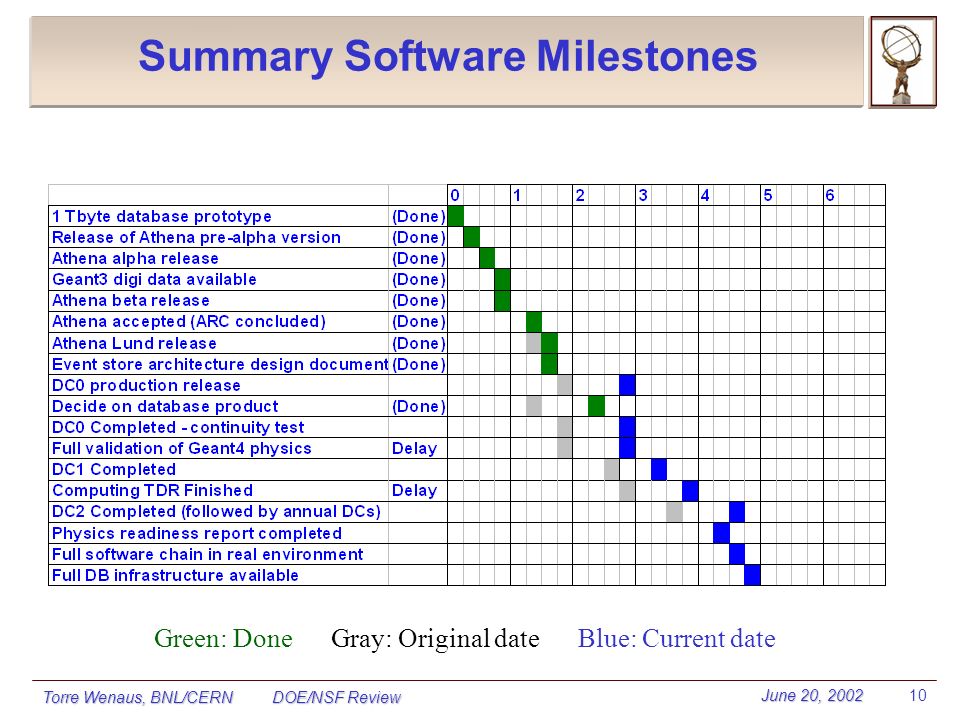 Summary Software Milestones

| | | 0 | 1 | 2 | 3 | 4 | 5 | 6 |
|---|---|---|---|---|---|---|---|---|
| 1 Tbyte database prototype | (Done) | | | | | | | |
| Release of Athena pre-alpha version | (Done) | | | | | | | |
| Athena alpha release | (Done) | | | | | | | |
| Geant3 digi data available | (Done) | | | | | | | |
| Athena beta release | (Done) | | | | | | | |
| Athena accepted (ARC concluded) | (Done) | | | | | | | |
| Athena Lund release | (Done) | | | | | | | |
| Event store architecture design document | (Done) | | | | | | | |
| DC0 production release | | | | | | | | |
| Decide on database product | (Done) | | | | | | | |
| DC0 Completed - continuity test | | | | | | | | |
| Full validation of Geant4 physics | Delay | | | | | | | |
| DC1 Completed | | | | | | | | |
| Computing TDR Finished | Delay | | | | | | | |
| DC2 Completed (followed by annual DCs) | | | | | | | | |
| Physics readiness report completed | | | | | | | | |
| Full software chain in real environment | | | | | | | | |
| Full DB infrastructure available | | | | | | | | |

Green: Done Gray: Original date Blue: Current date

Torre Wenaus, BNL/CERN DOE/NSF Review June 20, 2002 10